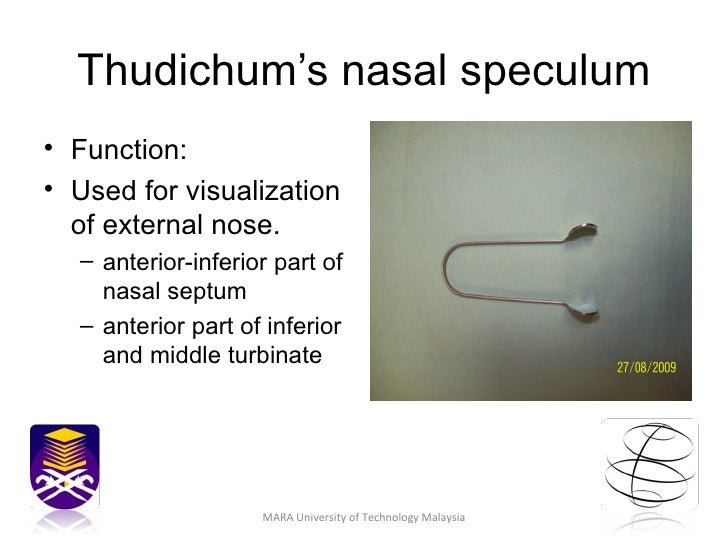 Thudichum's nasal speculum

• Function:
• Used for visualization of external nose.
– anterior-inferior part of nasal septum
– anterior part of inferior and middle turbinate

27/08/2009

MARA University of Technology Malaysia